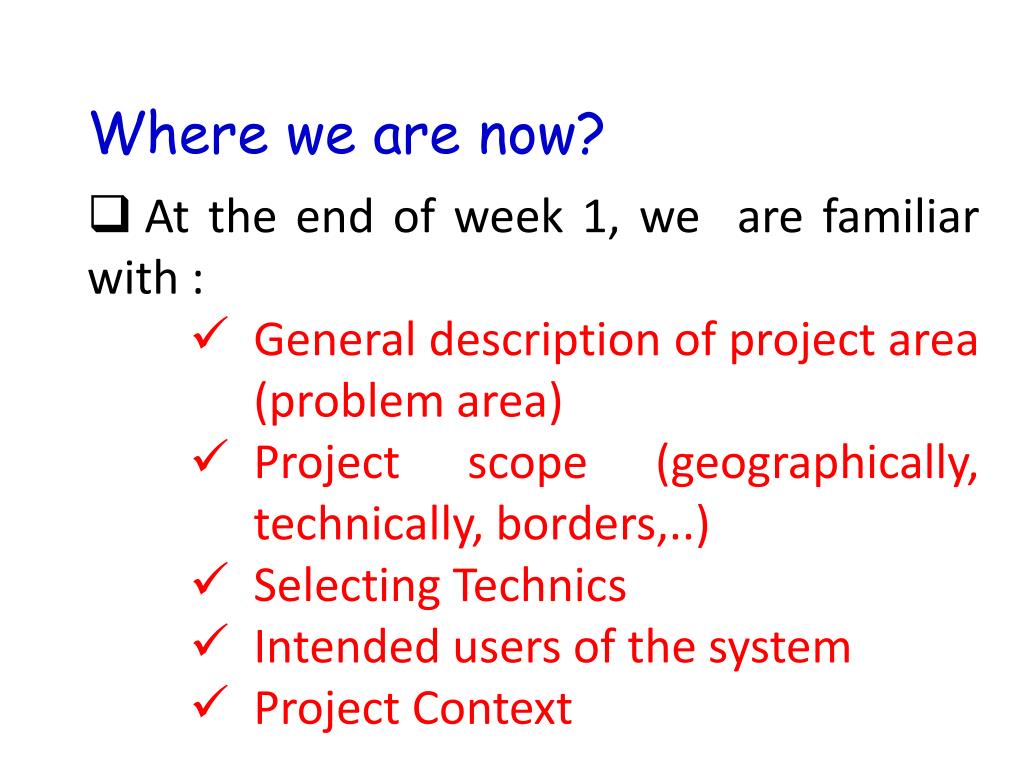 Where we are now?

❑ At the end of week 1, we are familiar with :

✓ General description of project area (problem area)
✓ Project scope (geographically, technically, borders,..)
✓ Selecting Technics
✓ Intended users of the system
✓ Project Context